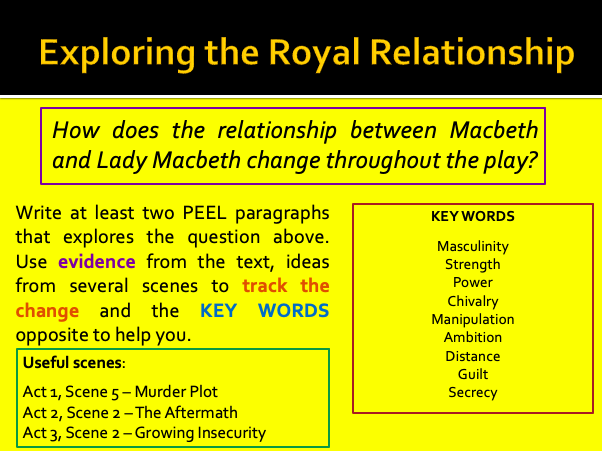 Exploring the Royal Relationship

How does the relationship between Macbeth and Lady Macbeth change throughout the play?

Write at least two PEEL paragraphs that explores the question above. Use evidence from the text, ideas from several scenes to track the change and the KEY WORDS opposite to help you.

Useful scenes:

Act 1, Scene 5 – Murder Plot
Act 2, Scene 2 – The Aftermath
Act 3, Scene 2 – Growing Insecurity

KEY WORDS

Masculinity
Strength
Power
Chivalry
Manipulation
Ambition
Distance
Guilt
Secrecy